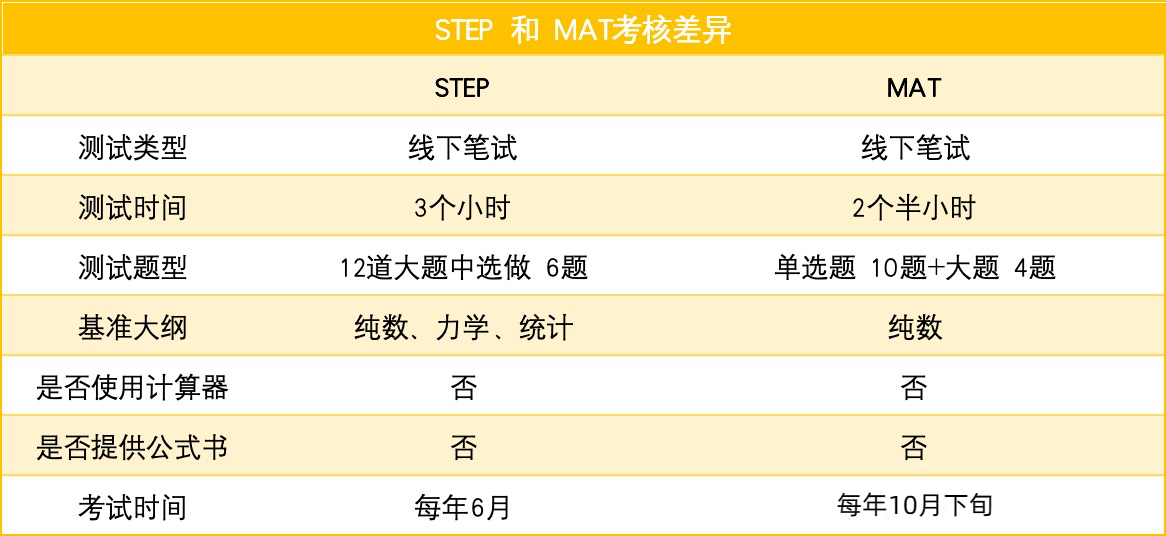 STEP 和 MAT考核差异

| | STEP | MAT |
|---|---|---|
| 测试类型 | 线下笔试 | 线下笔试 |
| 测试时间 | 3个小时 | 2个半小时 |
| 测试题型 | 12道大题中选做 6题 | 单选题 10题+大题 4题 |
| 基准大纲 | 纯数、力学、统计 | 纯数 |
| 是否使用计算器 | 否 | 否 |
| 是否提供公式书 | 否 | 否 |
| 考试时间 | 每年6月 | 每年10月下旬 |